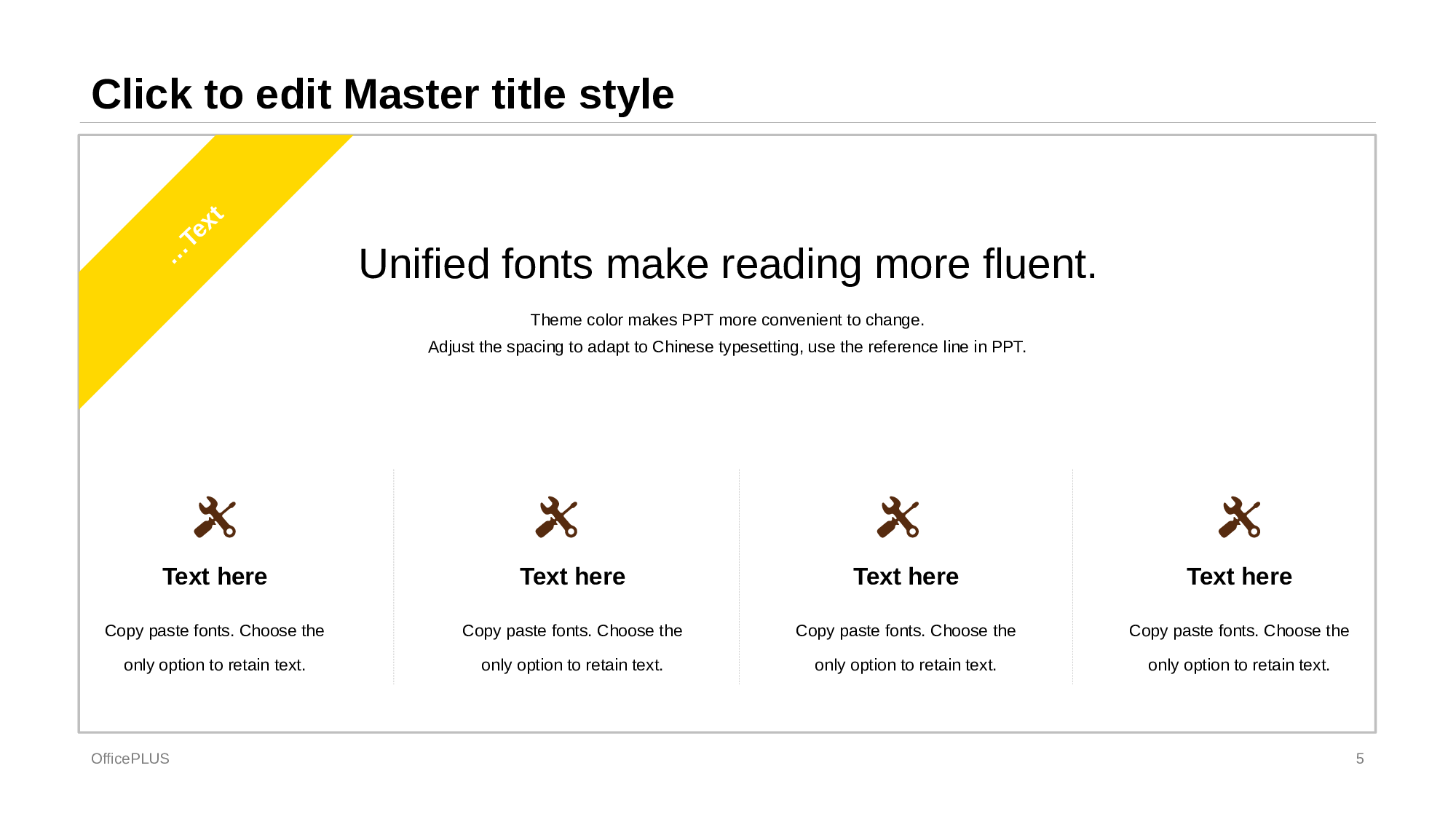 Click to edit Master title style

...Text

Unified fonts make reading more fluent.

Theme color makes PPT more convenient to change.
Adjust the spacing to adapt to Chinese typesetting, use the reference line in PPT.

Text here

Copy paste fonts. Choose the only option to retain text.

Text here

Copy paste fonts. Choose the only option to retain text.

Text here

Copy paste fonts. Choose the only option to retain text.

Text here

Copy paste fonts. Choose the only option to retain text.

OfficePLUS

5